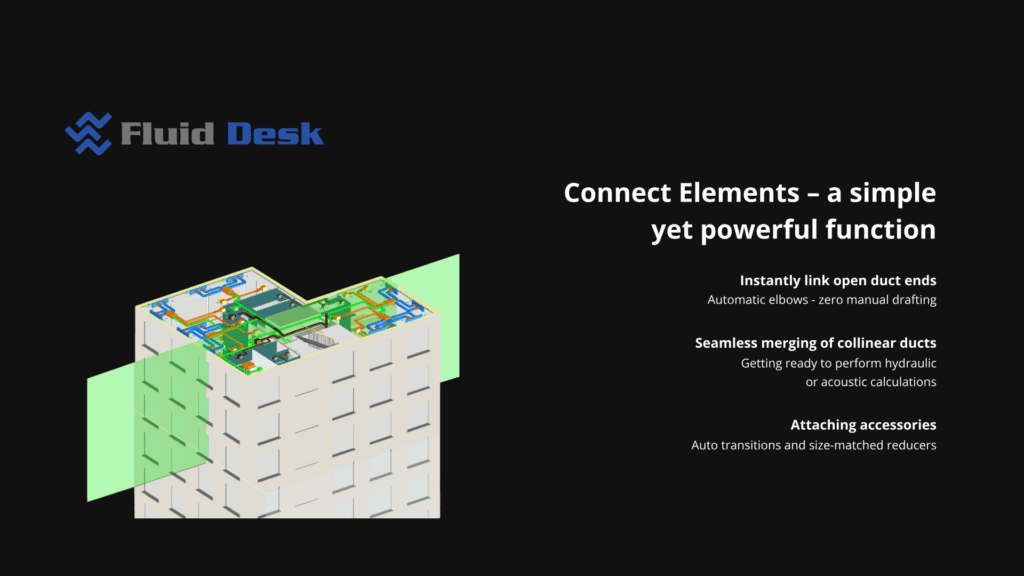 Fluid Desk

Connect Elements – a simple yet powerful function

Instantly link open duct ends
Automatic elbows - zero manual drafting

Seamless merging of collinear ducts
Getting ready to perform hydraulic or acoustic calculations

Attaching accessories
Auto transitions and size-matched reducers